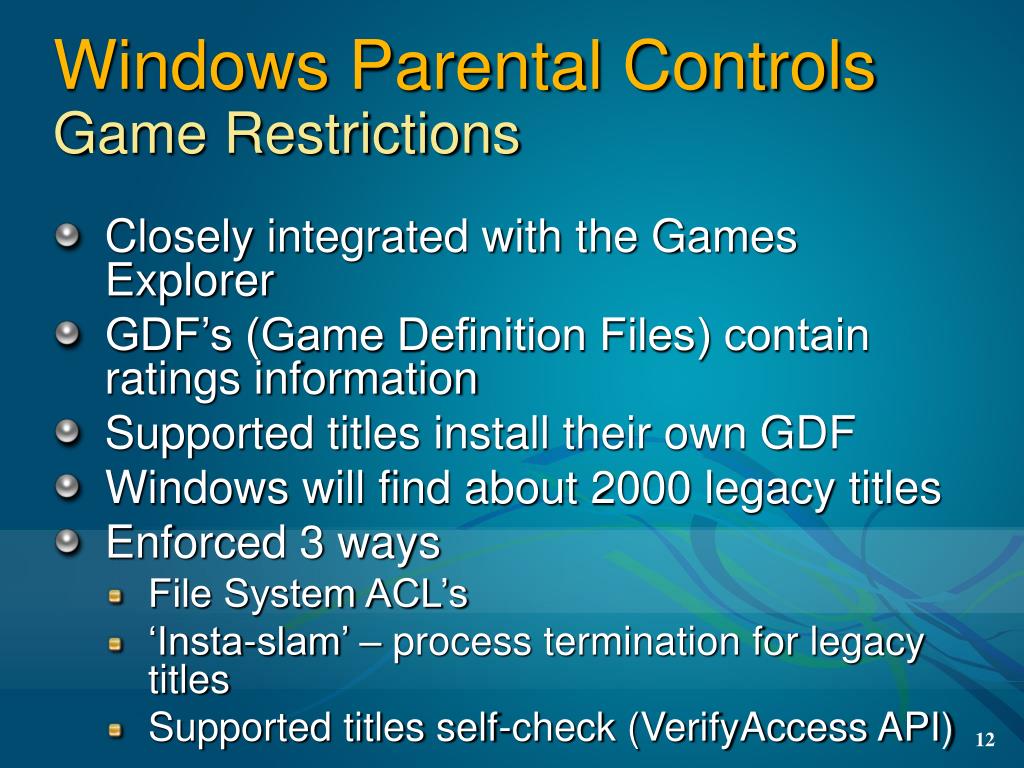 Windows Parental Controls
Game Restrictions

Closely integrated with the Games Explorer

GDF’s (Game Definition Files) contain ratings information

Supported titles install their own GDF

Windows will find about 2000 legacy titles

Enforced 3 ways

File System ACL’s

‘Insta-slam’ – process termination for legacy titles

Supported titles self-check (VerifyAccess API)

12